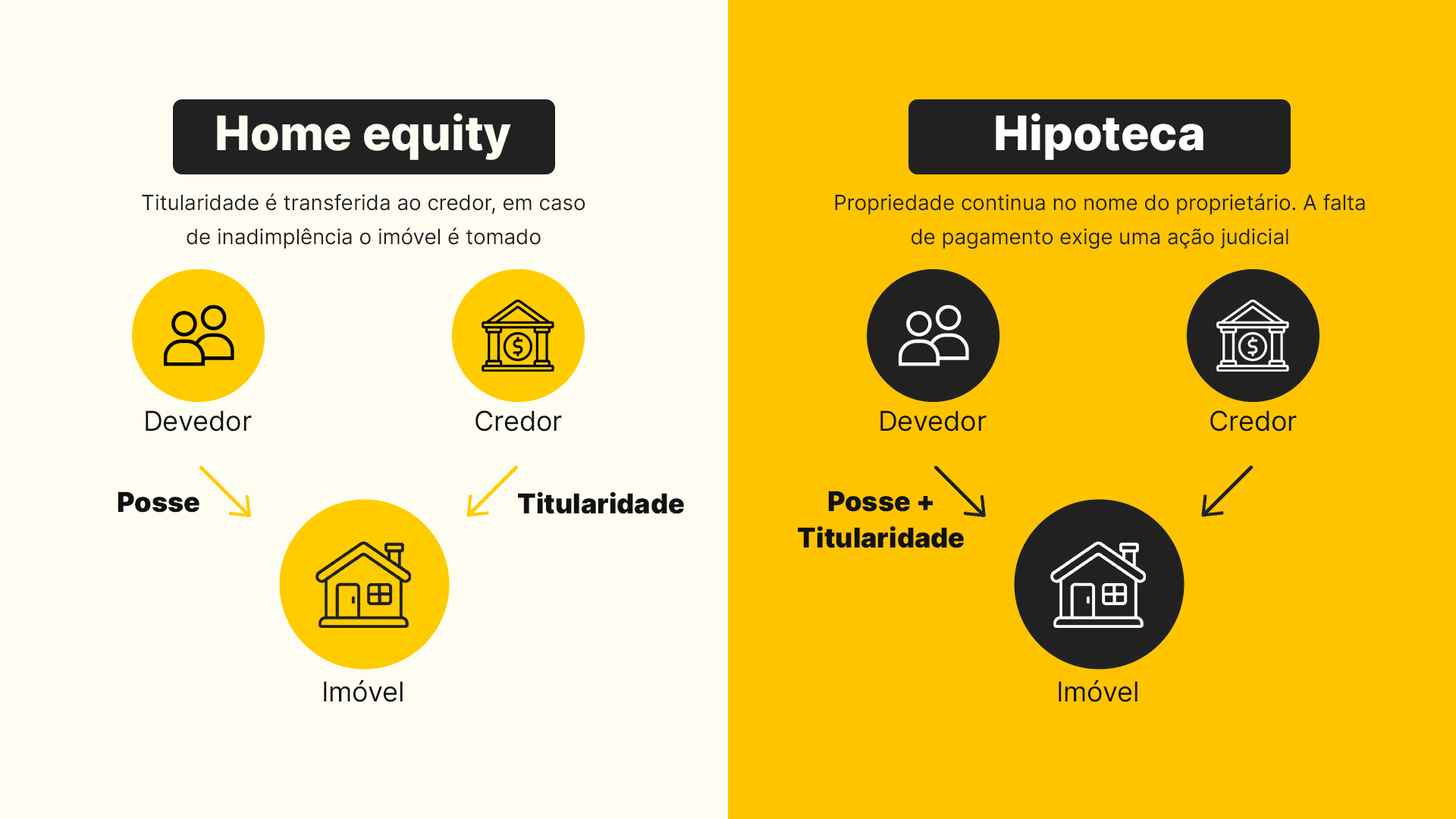 Home equity

Titularidade é transferida ao credor, em caso de inadimplência o imóvel é tomado

Devedor

Credor

Posse

Titularidade

Imóvel

Hipoteca

Propriedade continua no nome do proprietário. A falta de pagamento exige uma ação judicial

Devedor

Credor

Posse + Titularidade

Imóvel